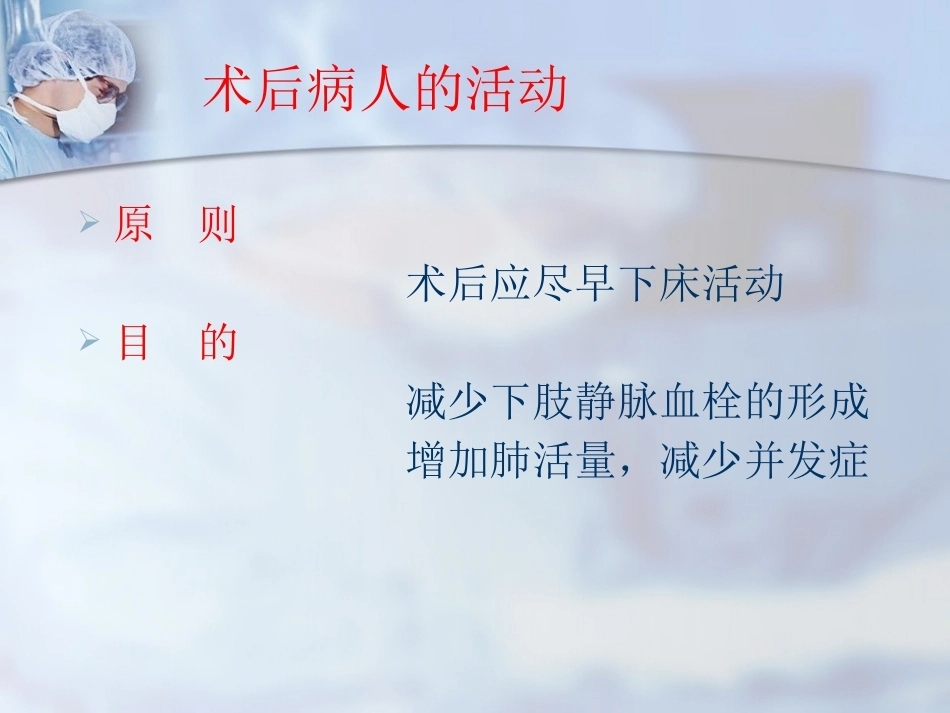 术后病人的活动

原　则

术后应尽早下床活动

目　的

减少下肢静脉血栓的形成
增加肺活量，减少并发症